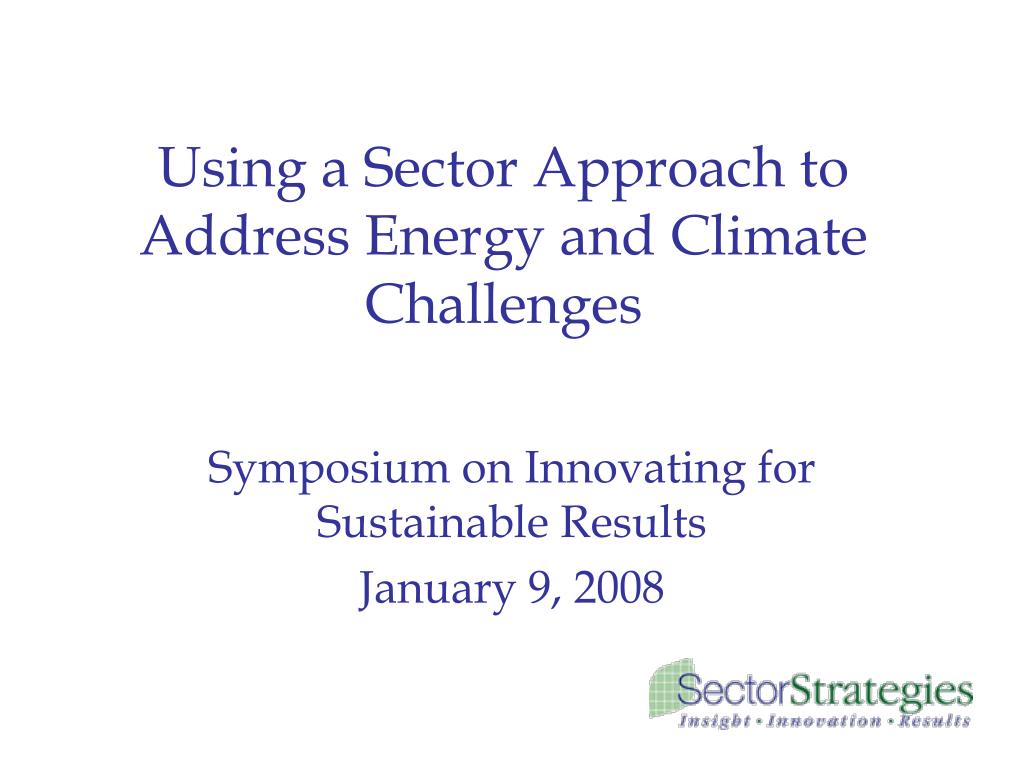 Using a Sector Approach to Address Energy and Climate Challenges

Symposium on Innovating for Sustainable Results

January 9, 2008

SectorStrategies
Insight • Innovation • Results